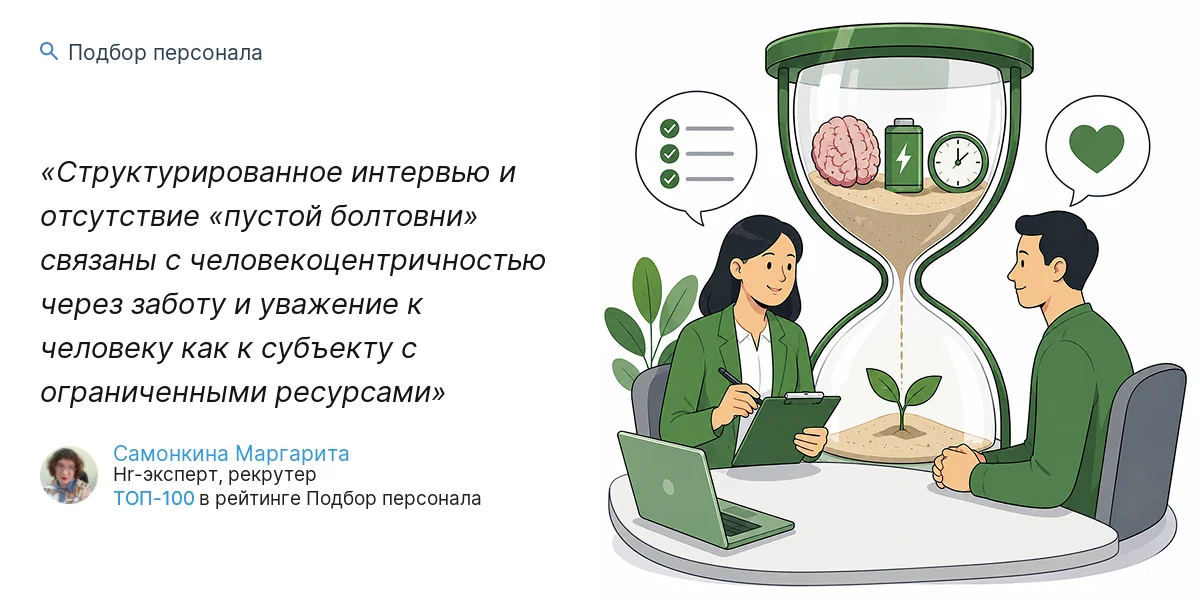 Подбор персонала

«Структурированное интервью и отсутствие «пустой болтовни» связаны с человекоцентричностью через заботу и уважение к человеку как к субъекту с ограниченными ресурсами»

Самонкина Маргарита
Hr-эксперт, рекрутер
ТОП-100 в рейтинге Подбор персонала